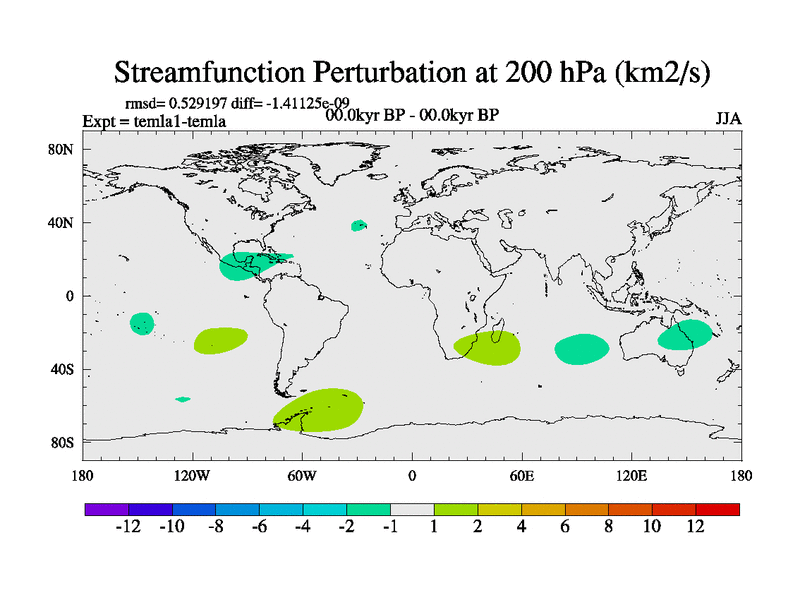 Streamfunction Perturbation at 200 hPa (km2/s)

rmsd= 0.529197 diff= -1.41125e-09
Expt = temla1-temla
00.0kyr BP - 00.0kyr BP
JJA

80N
40N
0
40S
80S

180
120W
60W
0
60E
120E
180

-12 -10 -8 -6 -4 -2 -1 1 2 4 6 8 10 12